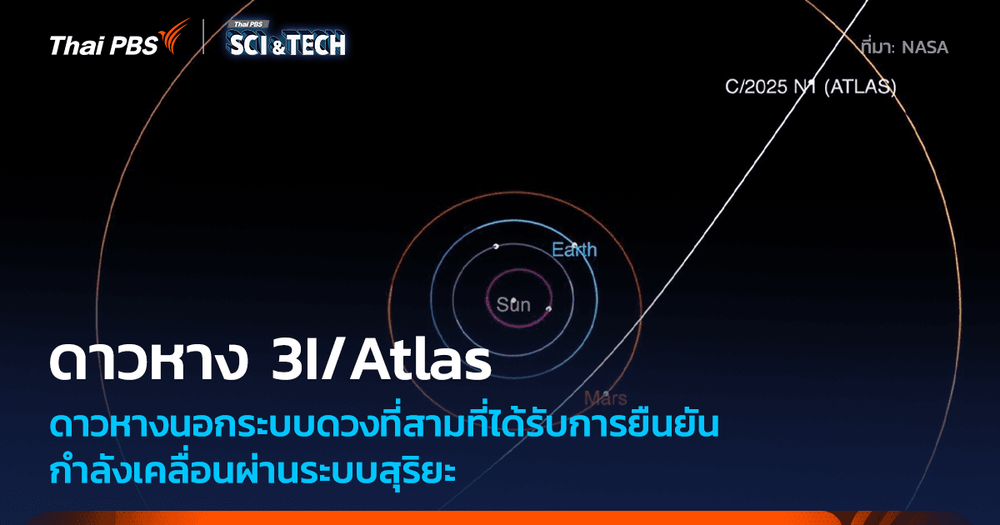 Thai PBS

Thai PBS SCI & TECH

ที่มา: NASA

C/2025 N1 (ATLAS)

Earth

Sun

Mars

ดาวหาง 3I/Atlas

ดาวหางนอกระบบดวงที่สามที่ได้รับการยืนยัน กำลังเคลื่อนผ่านระบบสุริยะ